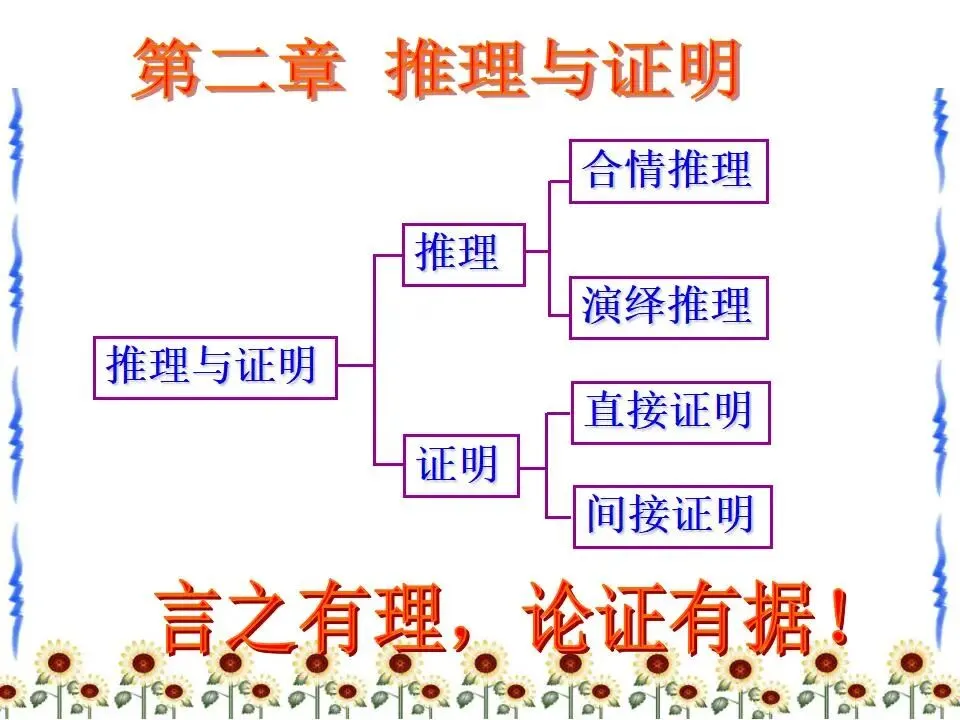 第二章　推理与证明

推理与证明

推理

合情推理

演绎推理

证明

直接证明

间接证明

言之有理，论证有据！